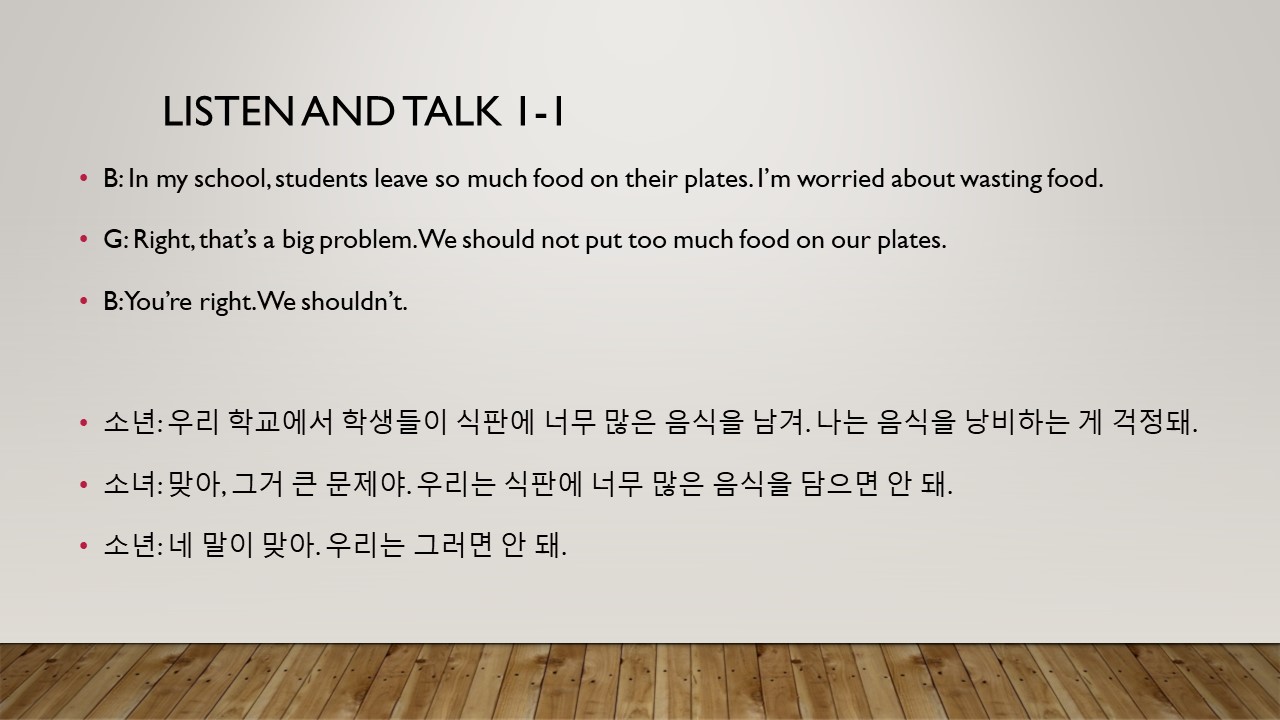 LISTEN AND TALK 1-1

• B: In my school, students leave so much food on their plates. I'm worried about wasting food.

• G: Right, that's a big problem. We should not put too much food on our plates.

• B: You're right. We shouldn't.

• 소년: 우리 학교에서 학생들이 식판에 너무 많은 음식을 남겨. 나는 음식을 낭비하는 게 걱정돼.

• 소녀: 맞아, 그거 큰 문제야. 우리는 식판에 너무 많은 음식을 담으면 안 돼.

• 소년: 네 말이 맞아. 우리는 그러면 안 돼.